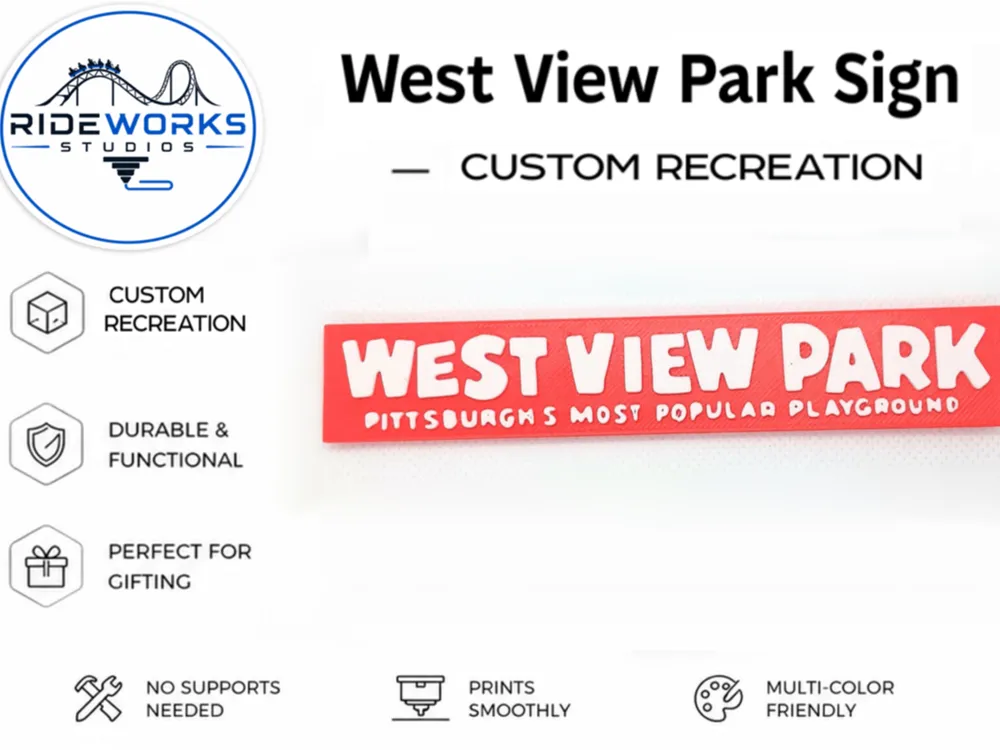 RIDEWORKS
STUDIOS

West View Park Sign

— CUSTOM RECREATION

CUSTOM RECREATION

DURABLE & FUNCTIONAL

PERFECT FOR GIFTING

WEST VIEW PARK
PITTSBURGH S MOST POPULAR PLAYGROUND

NO SUPPORTS NEEDED

PRINTS SMOOTHLY

MULTI-COLOR FRIENDLY